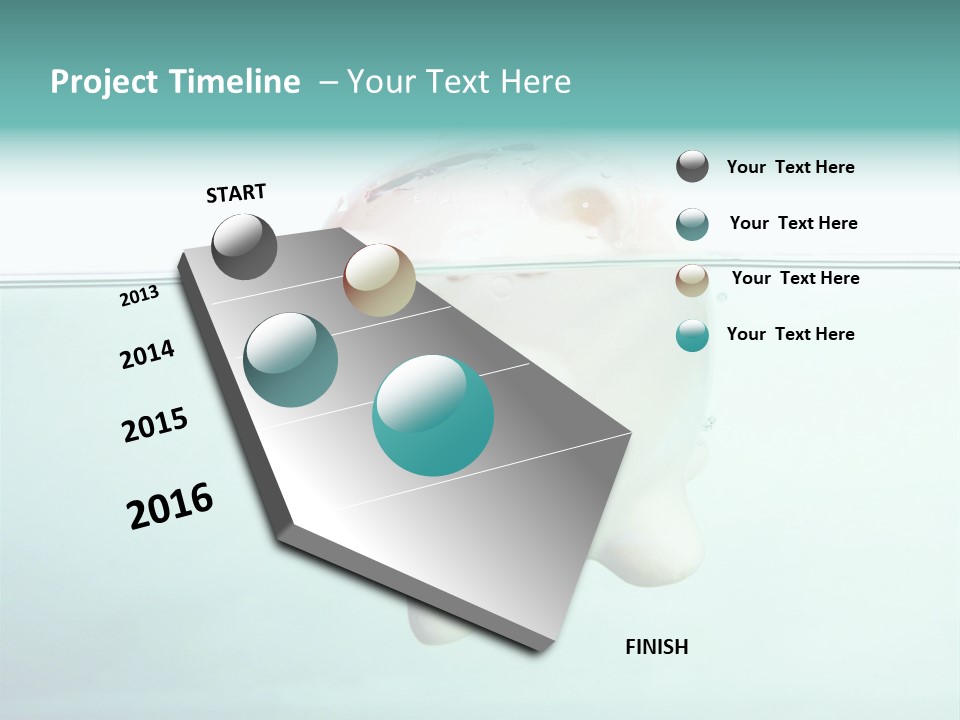 Project Timeline – Your Text Here

START

2013

2014

2015

2016

FINISH

Your Text Here

Your Text Here

Your Text Here

Your Text Here